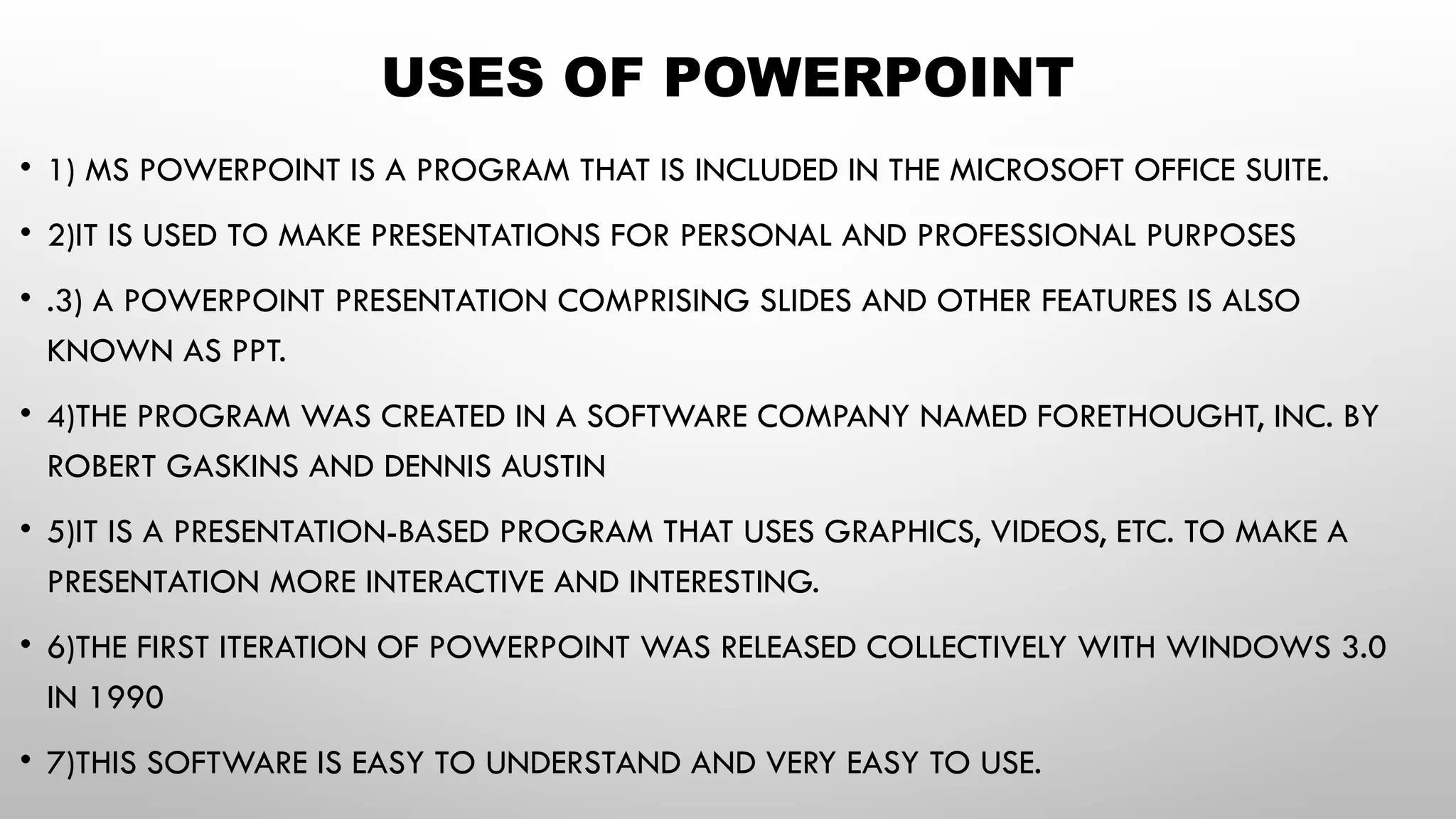 USES OF POWERPOINT

• 1) MS POWERPOINT IS A PROGRAM THAT IS INCLUDED IN THE MICROSOFT OFFICE SUITE.

• 2)IT IS USED TO MAKE PRESENTATIONS FOR PERSONAL AND PROFESSIONAL PURPOSES

• .3) A POWERPOINT PRESENTATION COMPRISING SLIDES AND OTHER FEATURES IS ALSO KNOWN AS PPT.

• 4)THE PROGRAM WAS CREATED IN A SOFTWARE COMPANY NAMED FORETHOUGHT, INC. BY ROBERT GASKINS AND DENNIS AUSTIN

• 5)IT IS A PRESENTATION-BASED PROGRAM THAT USES GRAPHICS, VIDEOS, ETC. TO MAKE A PRESENTATION MORE INTERACTIVE AND INTERESTING.

• 6)THE FIRST ITERATION OF POWERPOINT WAS RELEASED COLLECTIVELY WITH WINDOWS 3.0 IN 1990

• 7)THIS SOFTWARE IS EASY TO UNDERSTAND AND VERY EASY TO USE.